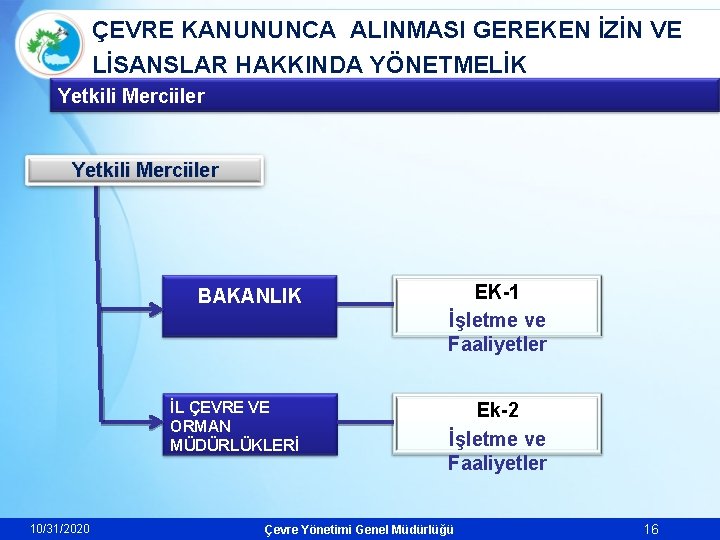 ÇEVRE KANUNUNCA ALINMASI GEREKEN İZİN VE LİSANSLAR HAKKINDA YÖNETMELİK

Yetkili Merciiler

Yetkili Merciiler

BAKANLIK

EK-1
İşletme ve Faaliyetler

İL ÇEVRE VE ORMAN MÜDÜRLÜKLERİ

Ek-2
İşletme ve Faaliyetler

10/31/2020

Çevre Yönetimi Genel Müdürlüğü

16